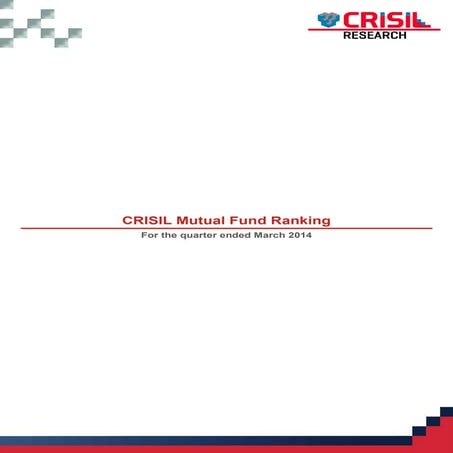 CRISIL
RESEARCH

CRISIL Mutual Fund Ranking

For the quarter ended March 2014